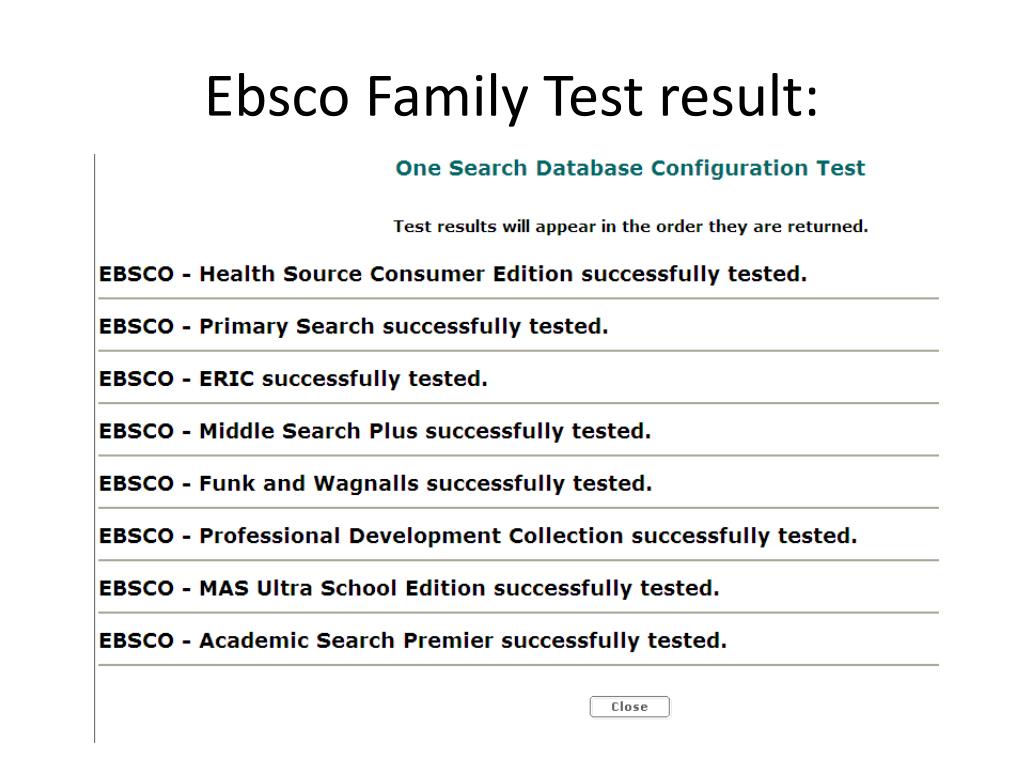 Ebsco Family Test result:

One Search Database Configuration Test

Test results will appear in the order they are returned.

EBSCO - Health Source Consumer Edition successfully tested.

EBSCO - Primary Search successfully tested.

EBSCO - ERIC successfully tested.

EBSCO - Middle Search Plus successfully tested.

EBSCO - Funk and Wagnalls successfully tested.

EBSCO - Professional Development Collection successfully tested.

EBSCO - MAS Ultra School Edition successfully tested.

EBSCO - Academic Search Premier successfully tested.

Close